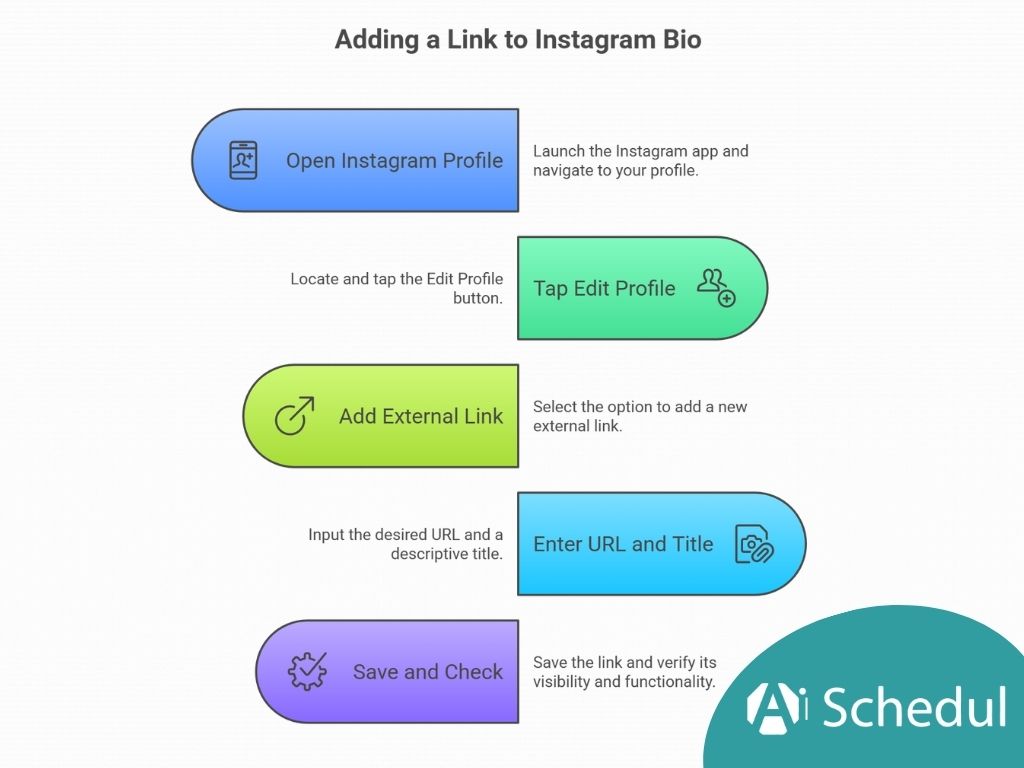 Adding a Link to Instagram Bio

Open Instagram Profile

Launch the Instagram app and navigate to your profile.

Locate and tap the Edit Profile button.

Tap Edit Profile

Add External Link

Select the option to add a new external link.

Input the desired URL and a descriptive title.

Enter URL and Title

Save and Check

Save the link and verify its visibility and functionality.

Ai Schedul